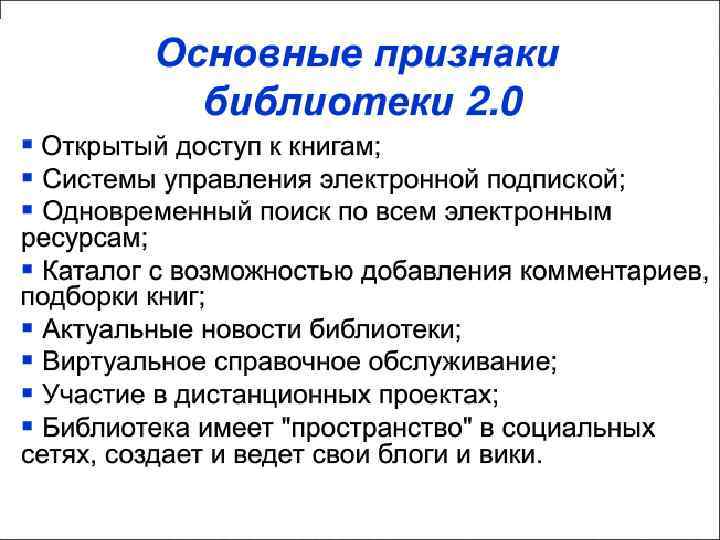 Основные признаки библиотеки 2.0

▪ Открытый доступ к книгам;
▪ Системы управления электронной подпиской;
▪ Одновременный поиск по всем электронным ресурсам;
▪ Каталог с возможностью добавления комментариев, подборки книг;
▪ Актуальные новости библиотеки;
▪ Виртуальное справочное обслуживание;
▪ Участие в дистанционных проектах;
▪ Библиотека имеет "пространство" в социальных сетях, создает и ведет свои блоги и вики.